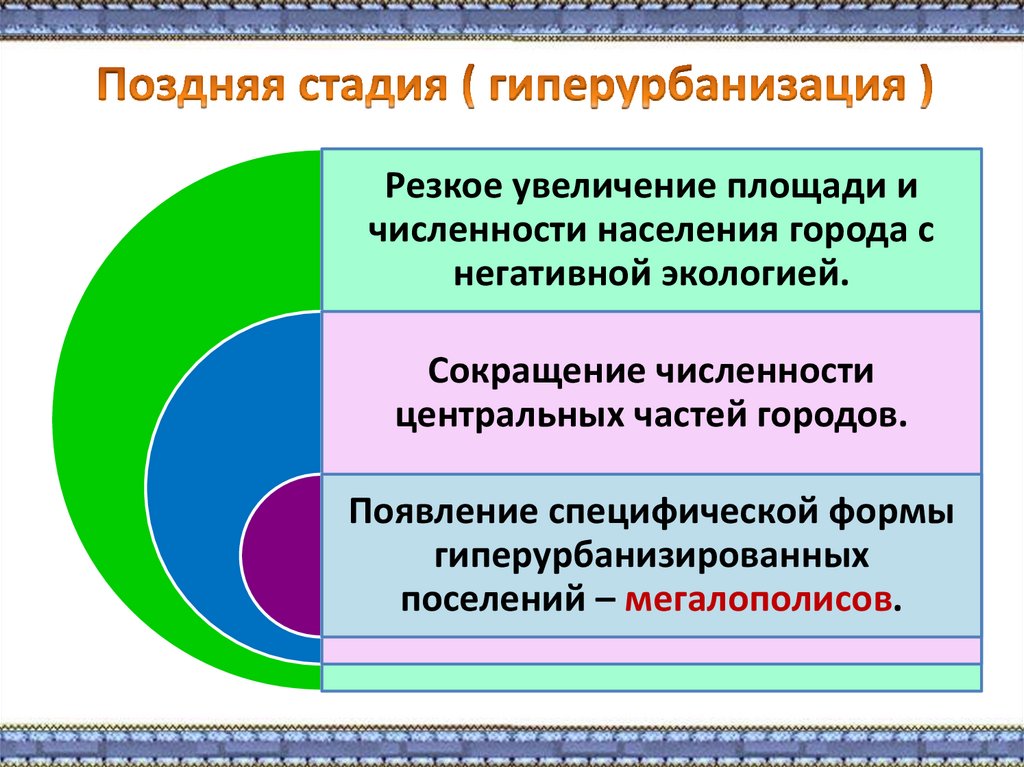 Поздняя стадия ( гиперурбанизация )

Резкое увеличение площади и численности населения города с негативной экологией.

Сокращение численности центральных частей городов.

Появление специфической формы гиперурбанизированных поселений – мегалополисов.